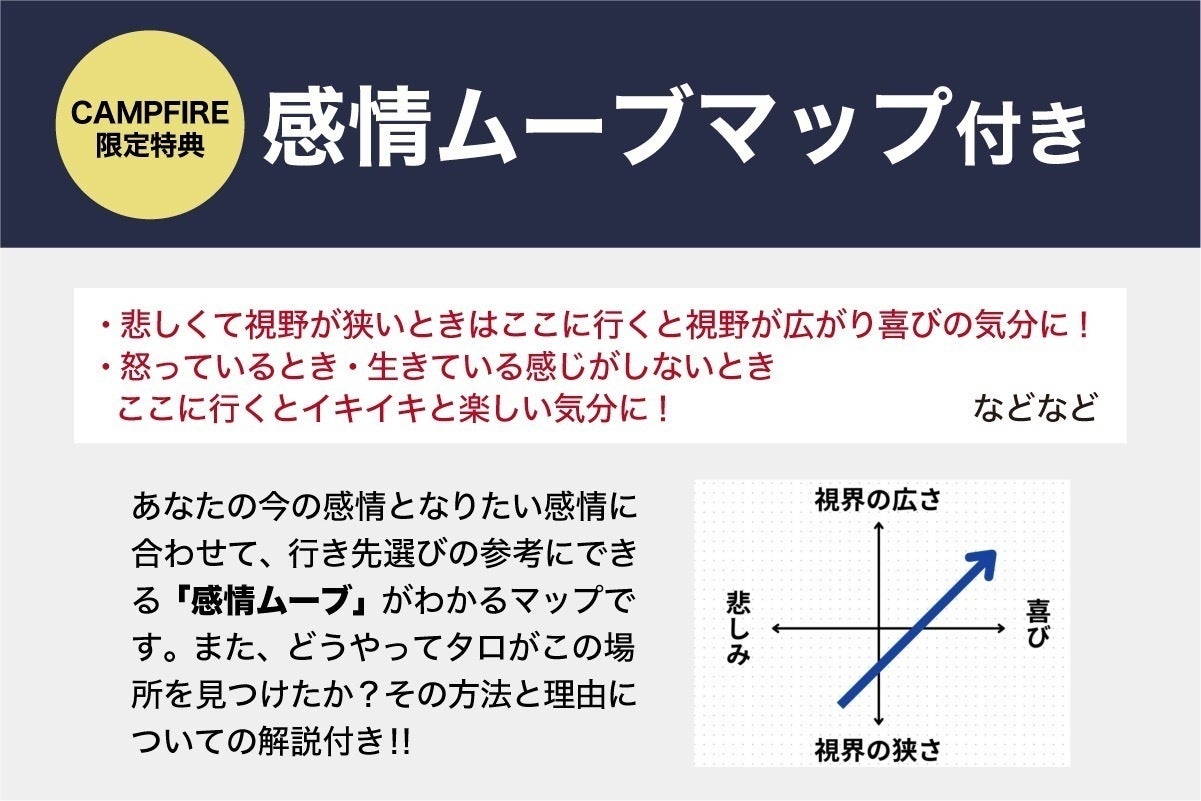 CAMPFIRE
限定特典

感情ムーブマップ付き

・悲しくて視野が狭いときはここに行くと視野が広がり喜びの気分に！
・怒っているとき・生きている感じがしないとき
ここに行くとイキイキと楽しい気分に！

などなど

あなたの今の感情となりたい感情に合わせて、行き先選びの参考にできる「感情ムーブ」がわかるマップです。また、どうやってタロがこの場所を見つけたか？その方法と理由についての解説付き!!

視界の広さ
悲しみ
喜び
視界の狭さ